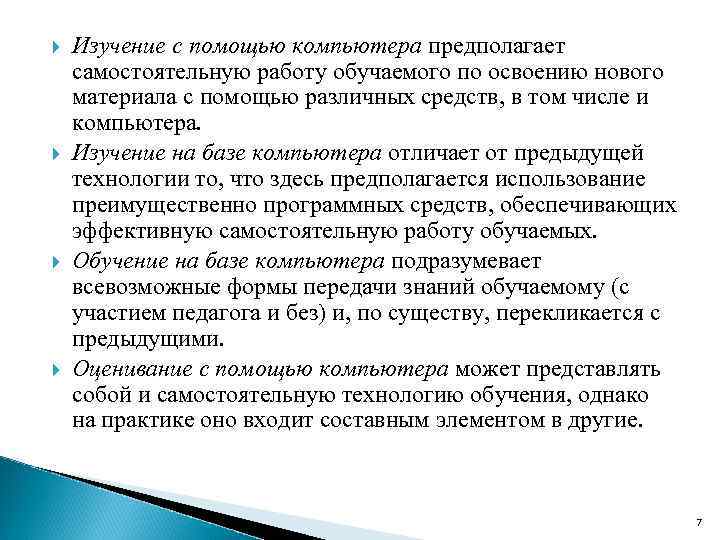 Изучение с помощью компьютера предполагает самостоятельную работу обучаемого по освоению нового материала с помощью различных средств, в том числе и компьютера.

Изучение на базе компьютера отличает от предыдущей технологии то, что здесь предполагается использование преимущественно программных средств, обеспечивающих эффективную самостоятельную работу обучаемых.

Обучение на базе компьютера подразумевает всевозможные формы передачи знаний обучаемому (с участием педагога и без) и, по существу, перекликается с предыдущими.

Оценивание с помощью компьютера может представлять собой и самостоятельную технологию обучения, однако на практике оно входит составным элементом в другие.

7